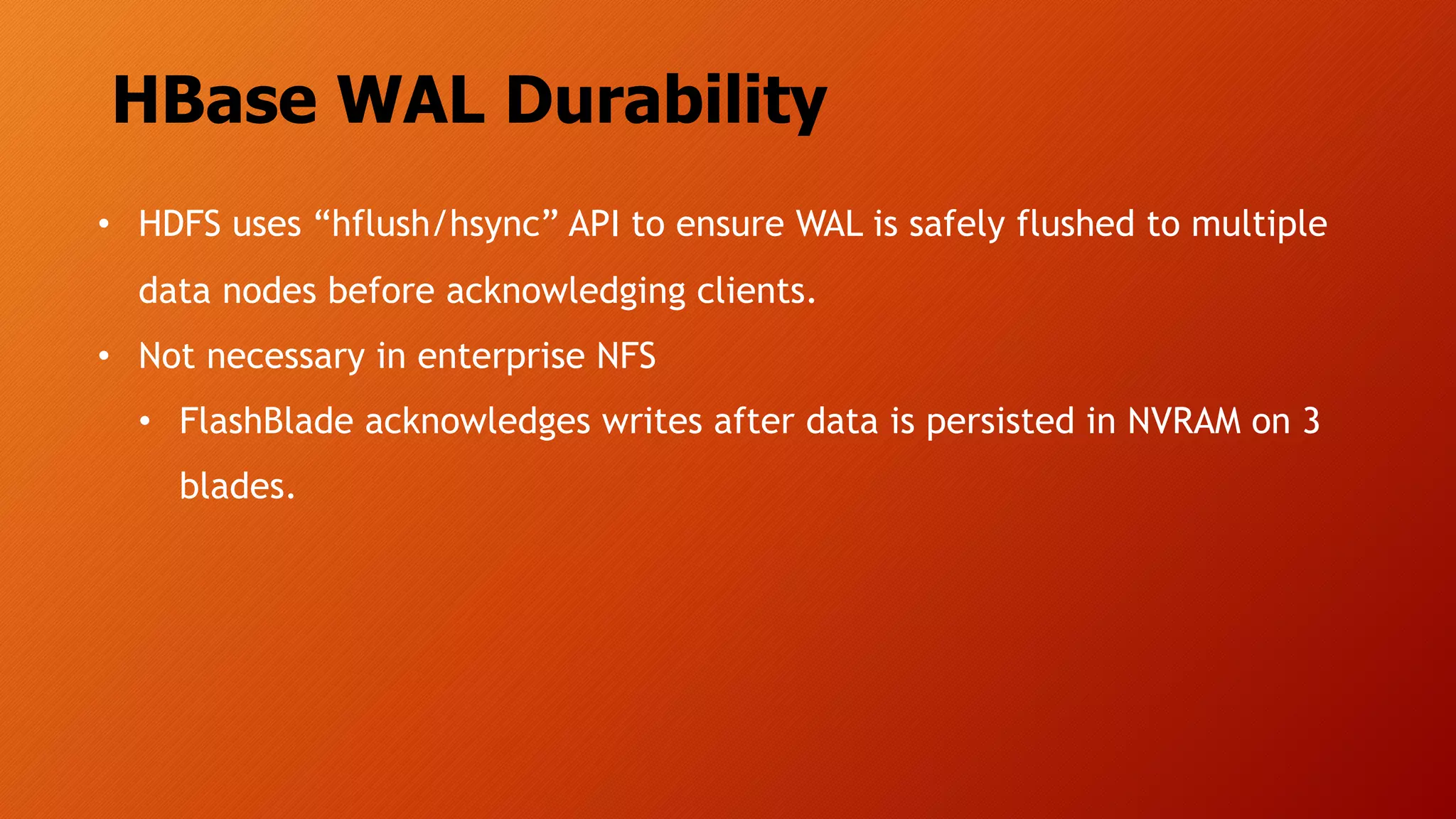 HBase WAL Durability

• HDFS uses “hflush/hsync” API to ensure WAL is safely flushed to multiple data nodes before acknowledging clients.

• Not necessary in enterprise NFS

• FlashBlade acknowledges writes after data is persisted in NVRAM on 3 blades.